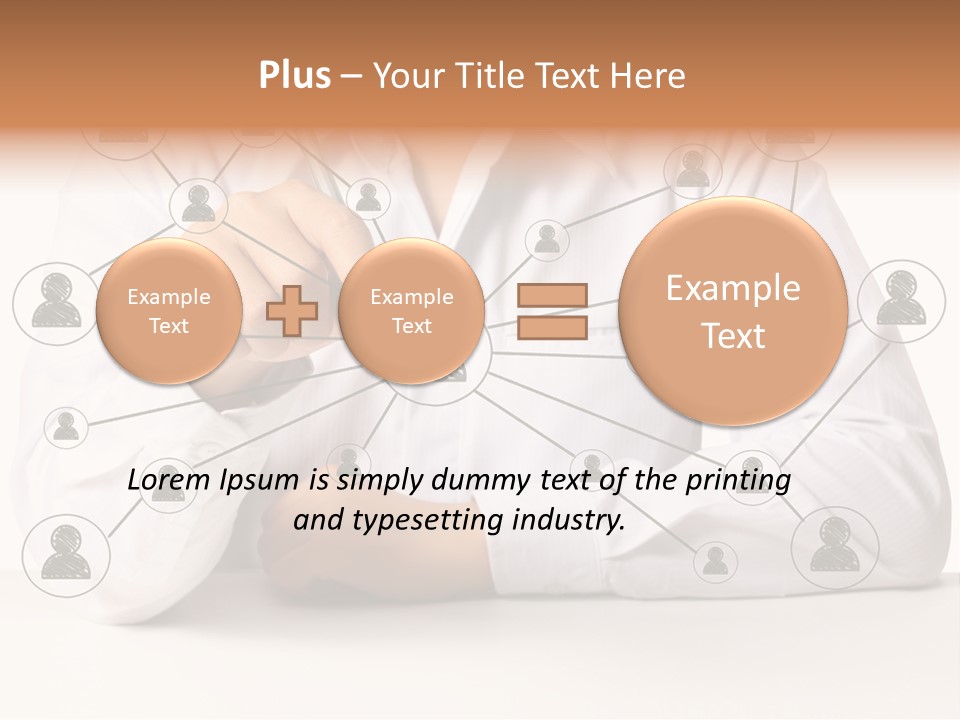 Plus – Your Title Text Here

Example Text

Example Text

Example Text

Lorem Ipsum is simply dummy text of the printing and typesetting industry.